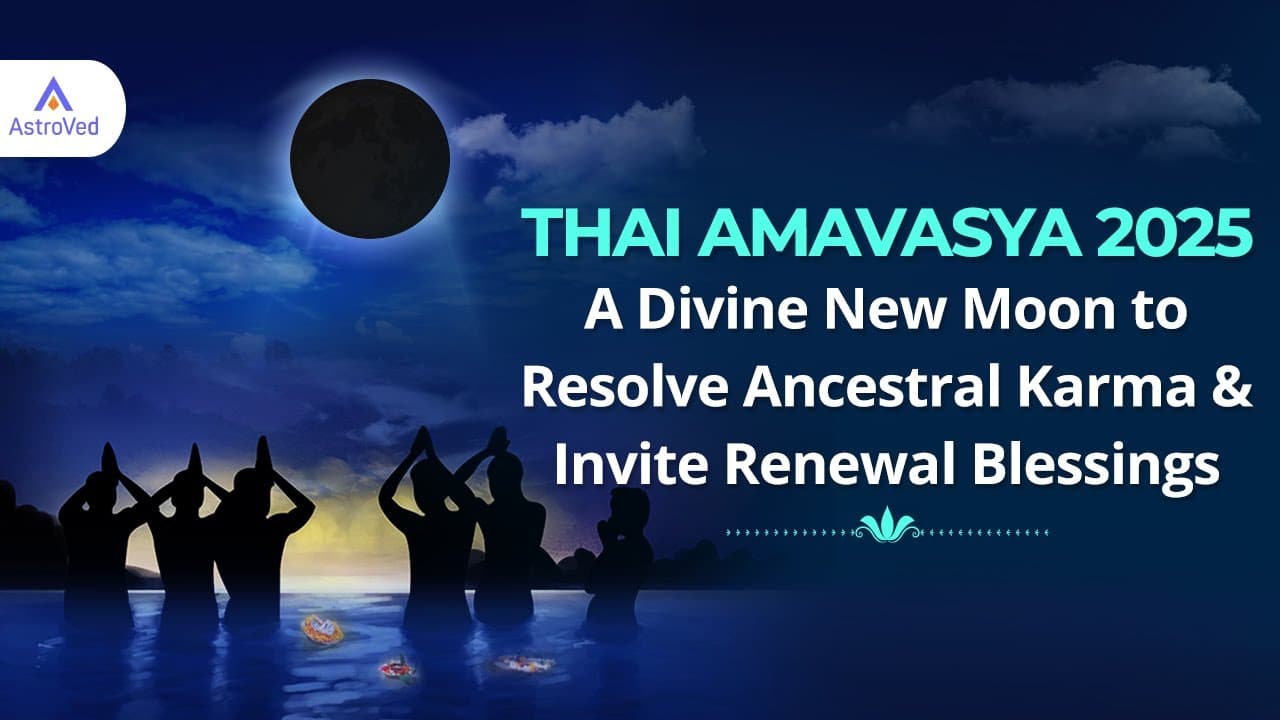 AstroVed

THAI AMAVASYA 2025

A Divine New Moon to Resolve Ancestral Karma & Invite Renewal Blessings